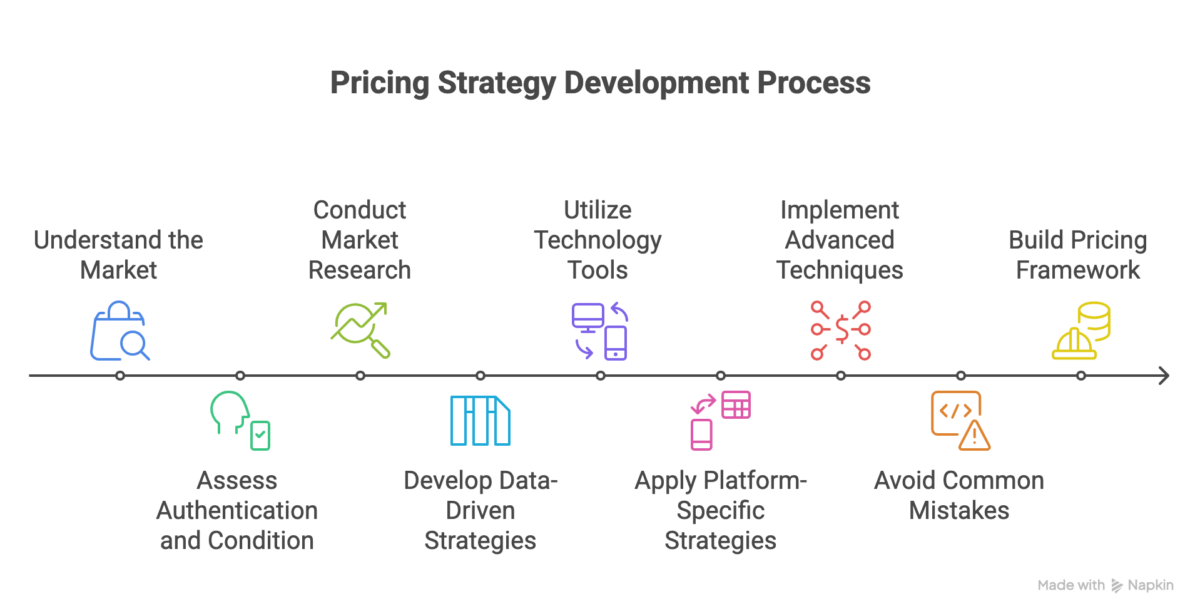 Pricing Strategy Development Process

Understand the Market

Assess Authentication and Condition

Conduct Market Research

Develop Data-Driven Strategies

Utilize Technology Tools

Apply Platform-Specific Strategies

Implement Advanced Techniques

Avoid Common Mistakes

Build Pricing Framework

Made with Napkin